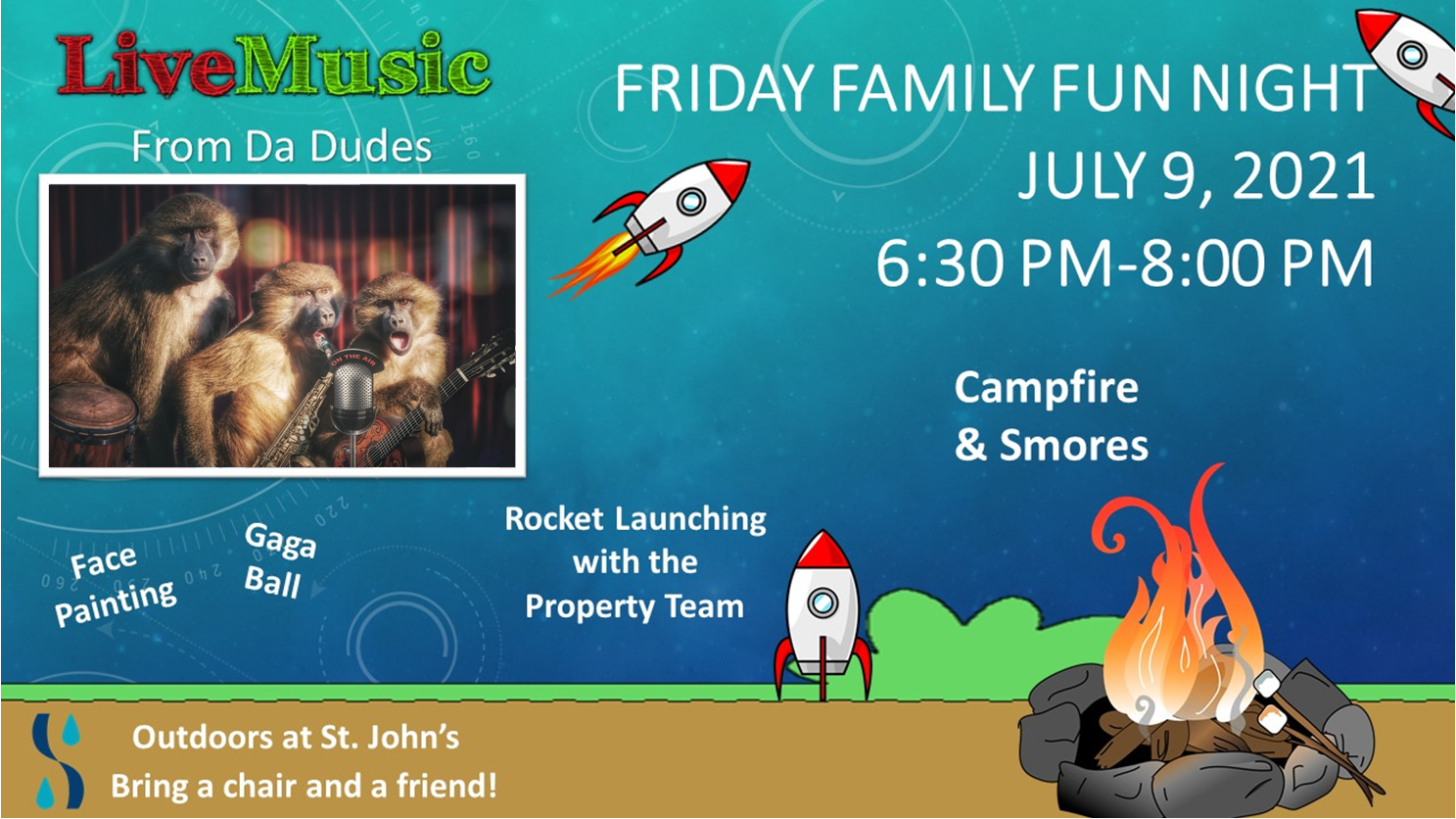 LiveMusic
From Da Dudes

ON THE AIR

FRIDAY FAMILY FUN NIGHT
JULY 9, 2021
6:30 PM-8:00 PM

Campfire
& Smores

Face Painting

Gaga Ball

Rocket Launching with the Property Team

Outdoors at St. John's
Bring a chair and a friend!